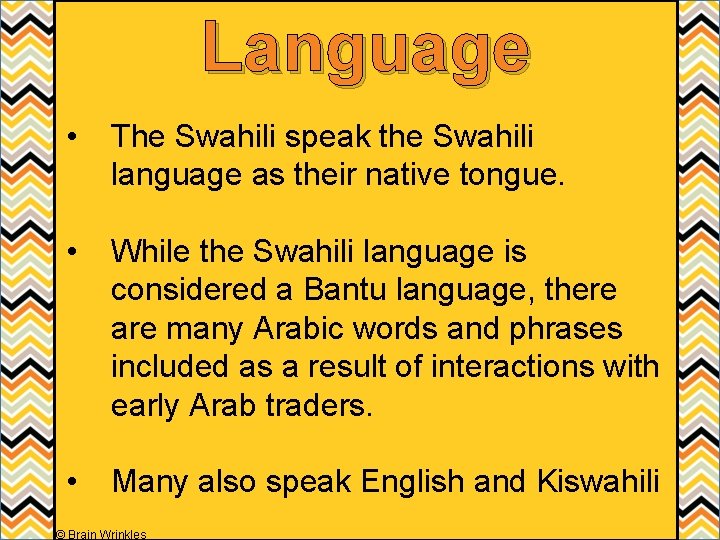 Language

• The Swahili speak the Swahili language as their native tongue.

• While the Swahili language is considered a Bantu language, there are many Arabic words and phrases included as a result of interactions with early Arab traders.

• Many also speak English and Kiswahili

© Brain Wrinkles